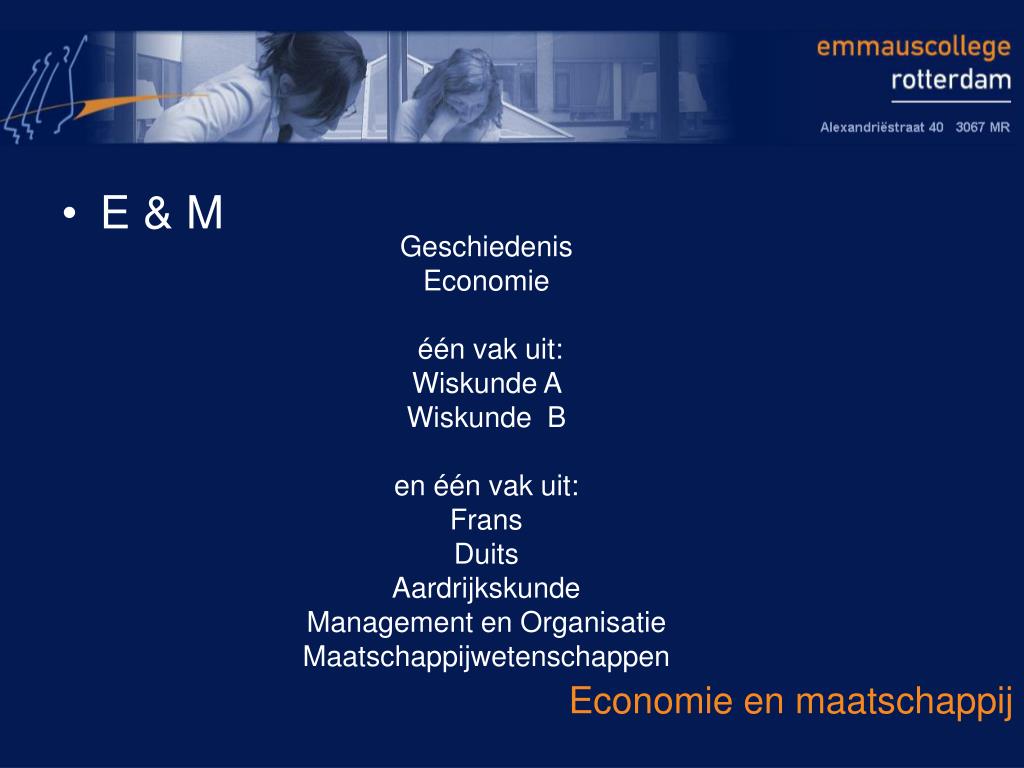 emmauscollege
rotterdam
Alexandriëstraat 40 3067 MR

• E & M

Geschiedenis
Economie

één vak uit:
Wiskunde A
Wiskunde B

en één vak uit:
Frans
Duits
Aardrijkskunde
Management en Organisatie
Maatschappijwetenschappen

Economie en maatschappij